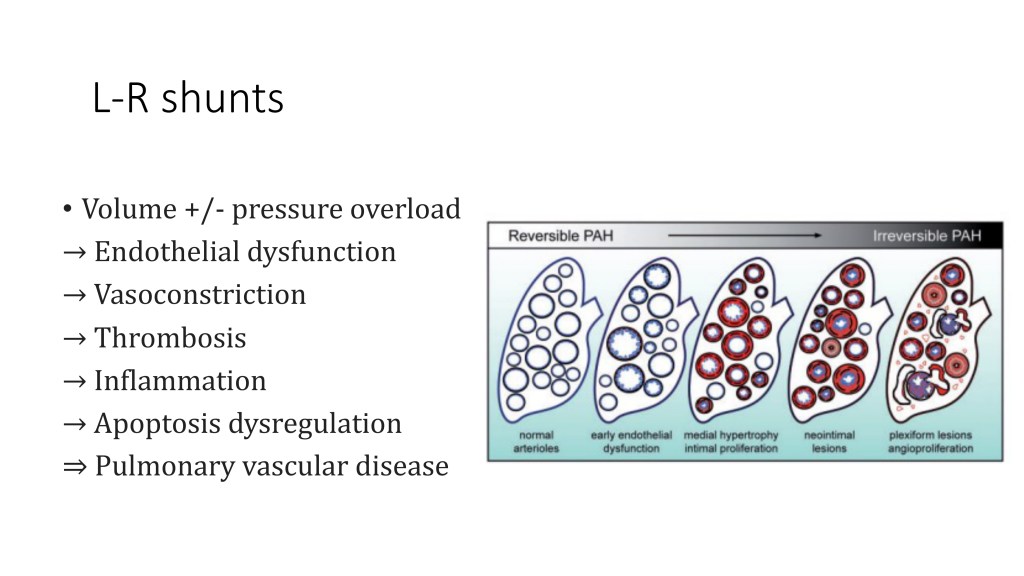 L-R shunts

• Volume +/- pressure overload
→ Endothelial dysfunction
→ Vasoconstriction
→ Thrombosis
→ Inflammation
→ Apoptosis dysregulation
⇒ Pulmonary vascular disease

Reversible PAH → Irreversible PAH

normal arterioles

early endothelial dysfunction

medial hypertrophy intimal proliferation

neointimal lesions

plexiform lesions angioproliferation